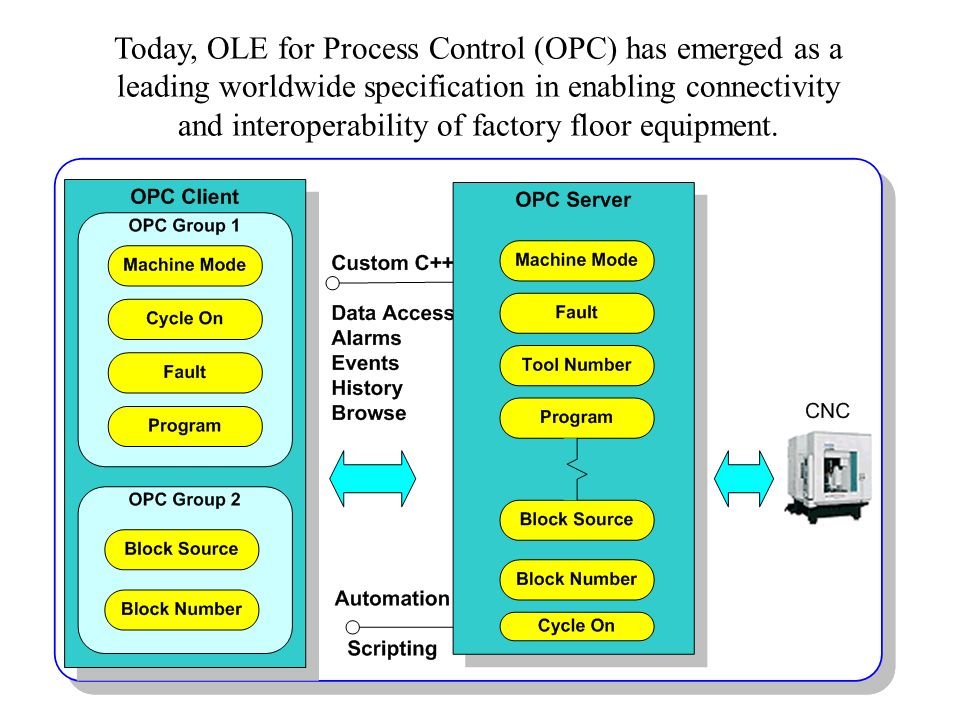 Today, OLE for Process Control (OPC) has emerged as a leading worldwide specification in enabling connectivity and interoperability of factory floor equipment.

OPC Client

OPC Group 1

Machine Mode

Cycle On

Fault

Program

OPC Group 2

Block Source

Block Number

Custom C++

Data Access
Alarms
Events
History
Browse

Automation

Scripting

OPC Server

Machine Mode

Fault

Tool Number

Program

Block Source

Block Number

Cycle On

CNC